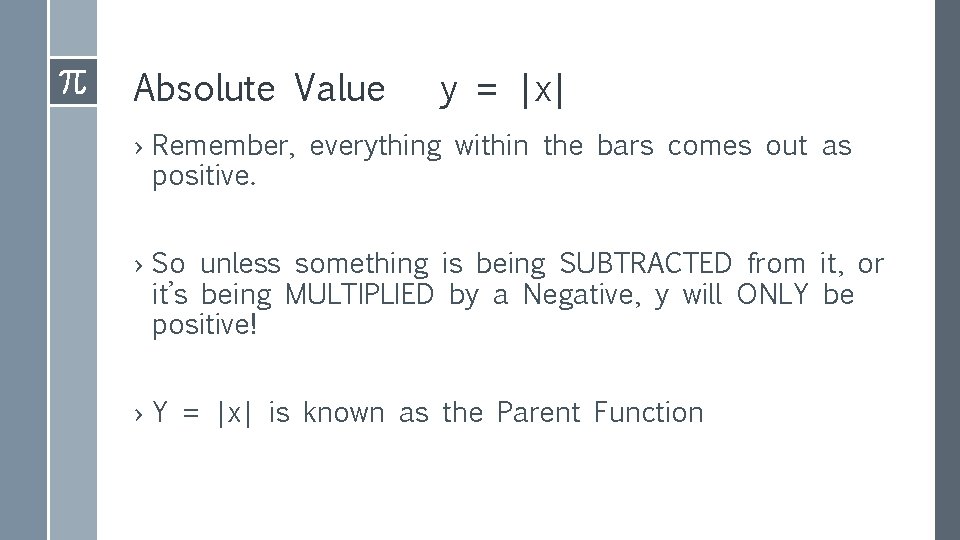 $\pi$

Absolute Value $y = |x|$

› Remember, everything within the bars comes out as positive.

› So unless something is being SUBTRACTED from it, or it's being MULTIPLIED by a Negative, y will ONLY be positive!

› $Y = |x|$ is known as the Parent Function